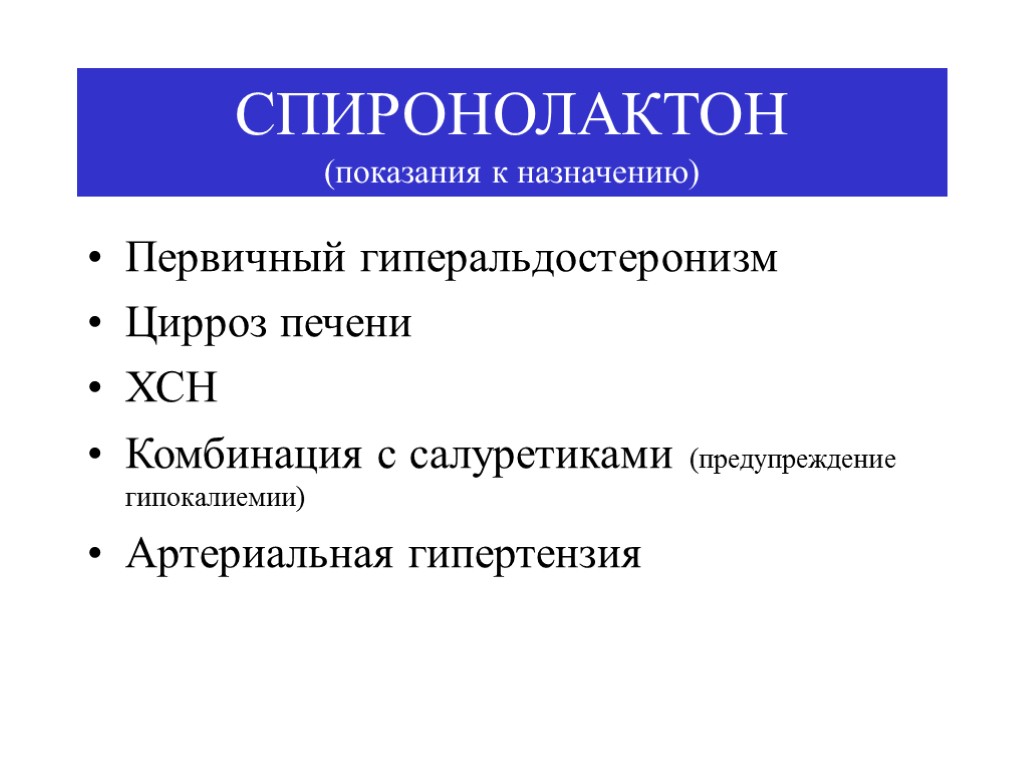 СПИРОНОЛАКТОН
(показания к назначению)

• Первичный гиперальдостеронизм
• Цирроз печени
• ХСН
• Комбинация с салуретиками (предупреждение гипокалиемии)
• Артериальная гипертензия